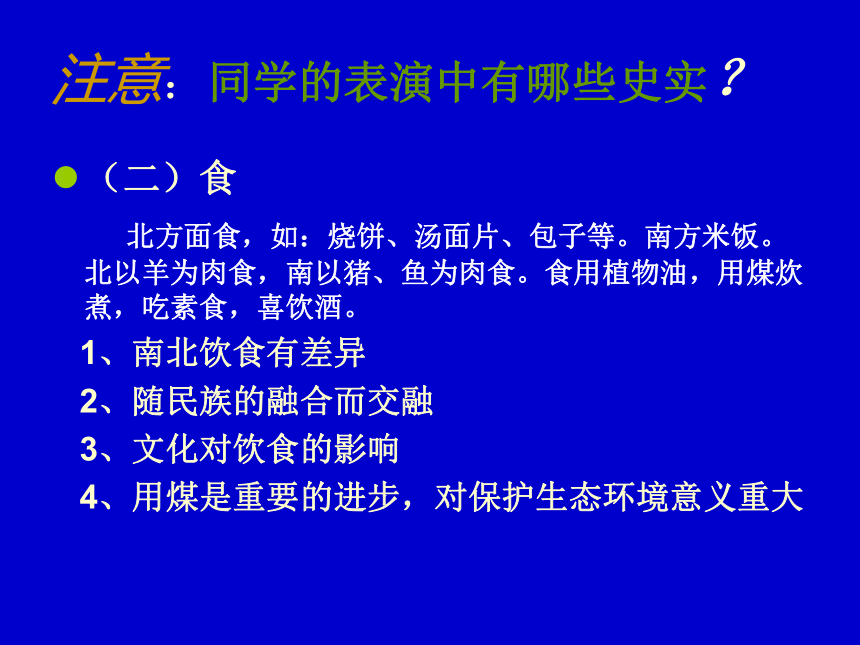 注意：同学的表演中有哪些史实？

（二）食

北方面食，如：烧饼、汤面片、包子等。南方米饭。北以羊为肉食，南以猪、鱼为肉食。食用植物油，用煤炊煮，吃素食，喜饮酒。

1、南北饮食有差异

2、随民族的融合而交融

3、文化对饮食的影响

4、用煤是重要的进步，对保护生态环境意义重大